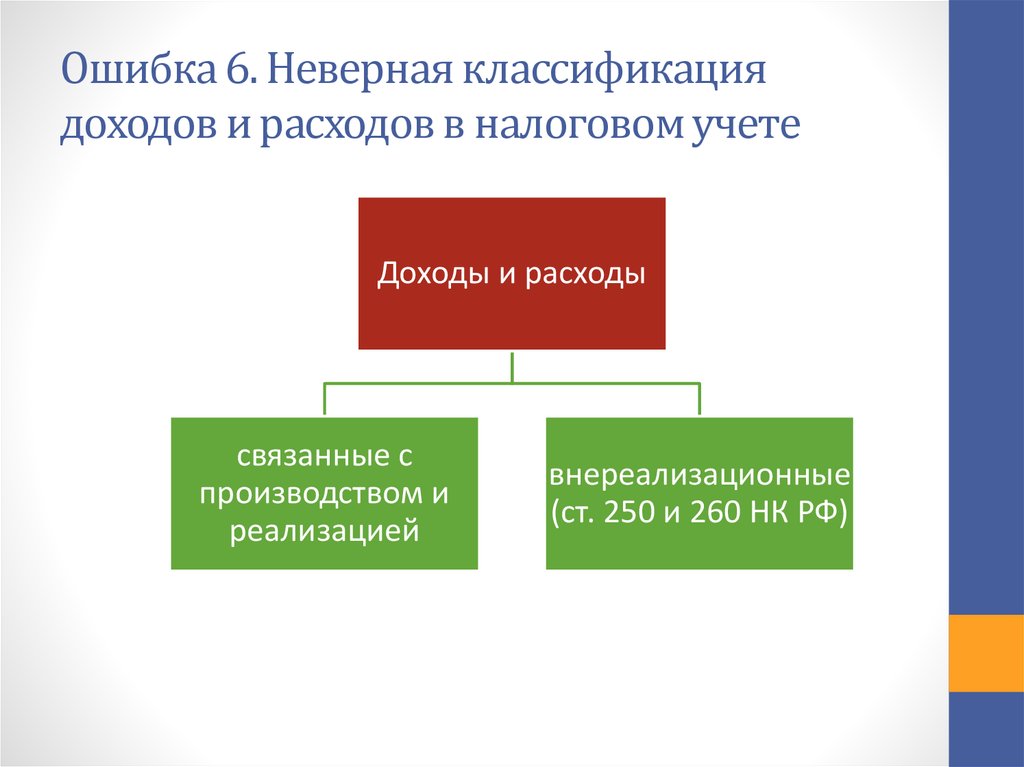 Ошибка 6. Неверная классификация доходов и расходов в налоговом учете

Доходы и расходы

связанные с производством и реализацией

внереализационные (ст. 250 и 260 НК РФ)